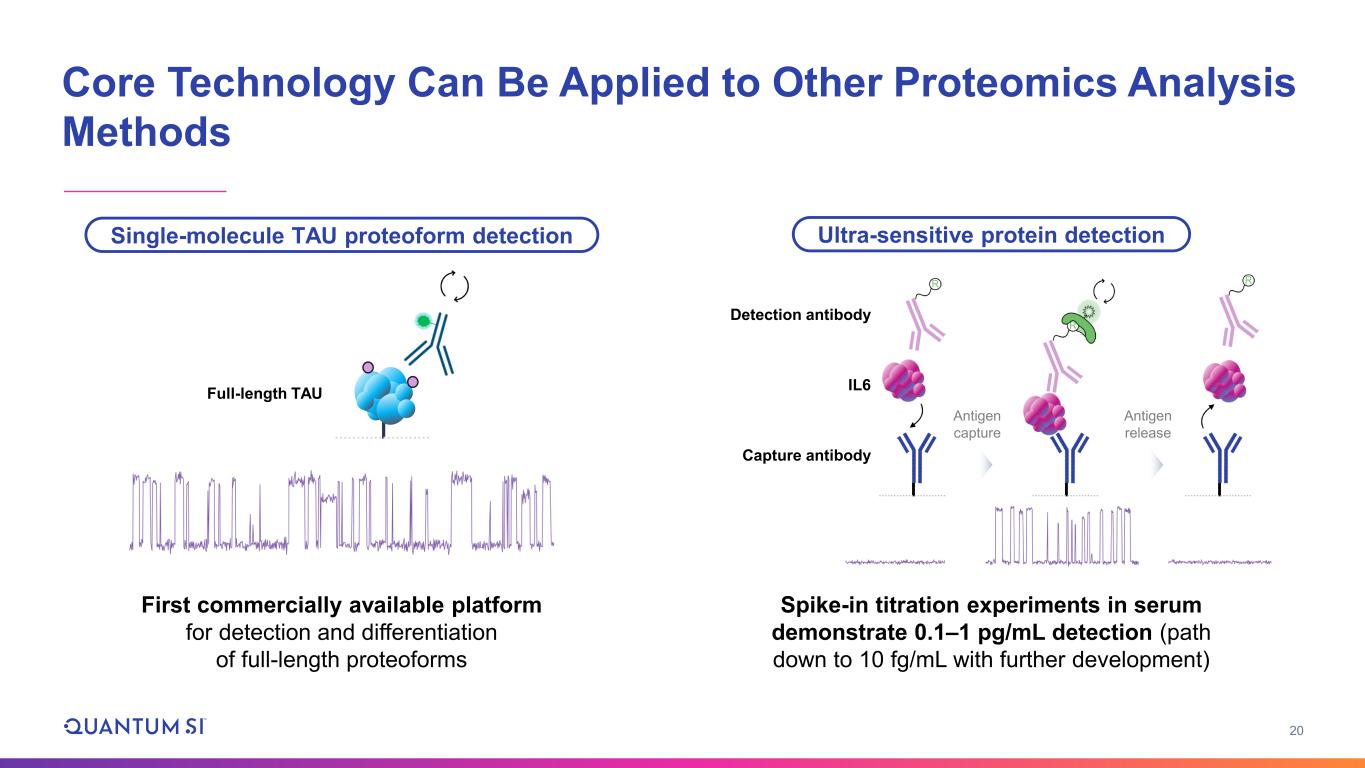 Core Technology Can Be Applied to Other Proteomics Analysis Methods

Single-molecule TAU proteoform detection

Full-length TAU

First commercially available platform for detection and differentiation of full-length proteoforms

Ultra-sensitive protein detection

Detection antibody

IL6

Capture antibody

Antigen capture

Antigen release

Spike-in titration experiments in serum demonstrate 0.1–1 pg/mL detection (path down to 10 fg/mL with further development)

QUANTUM SI

20